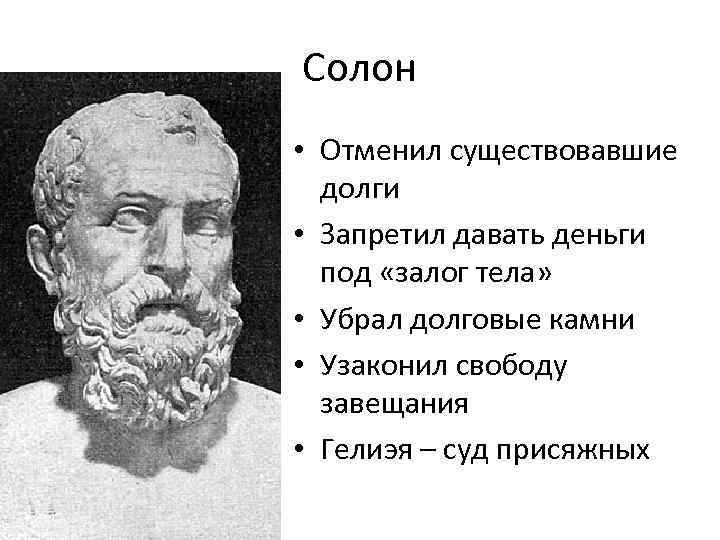 Солон

• Отменил существовавшие долги
• Запретил давать деньги под «залог тела»
• Убрал долговые камни
• Узаконил свободу завещания
• Гелиэя – суд присяжных